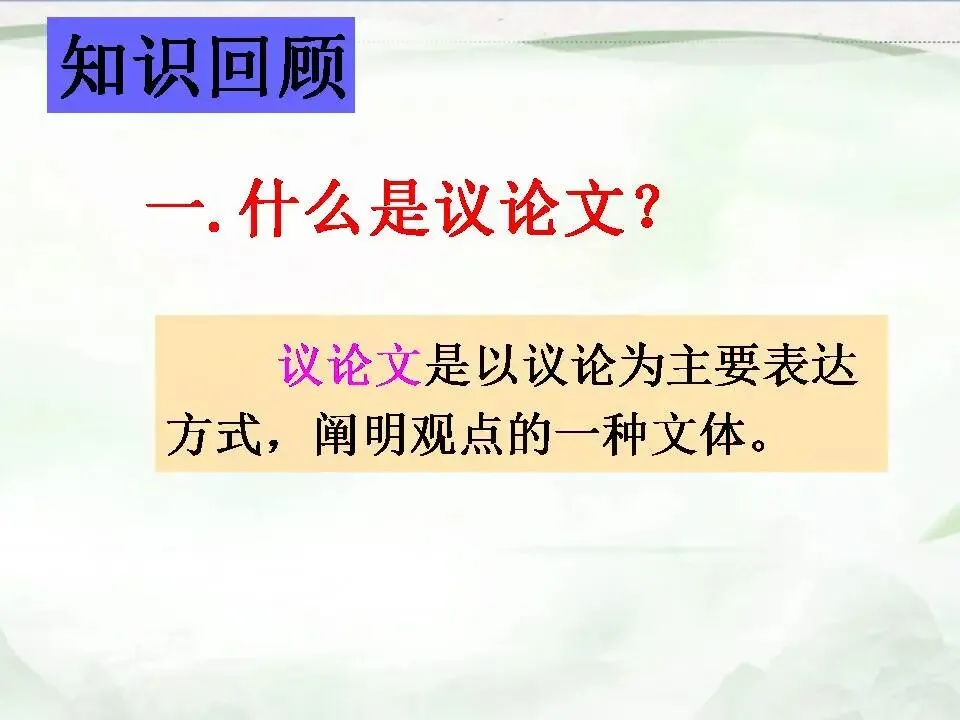 知识回顾

一. 什么是议论文？

议论文是以议论为主要表达方式，阐明观点的一种文体。